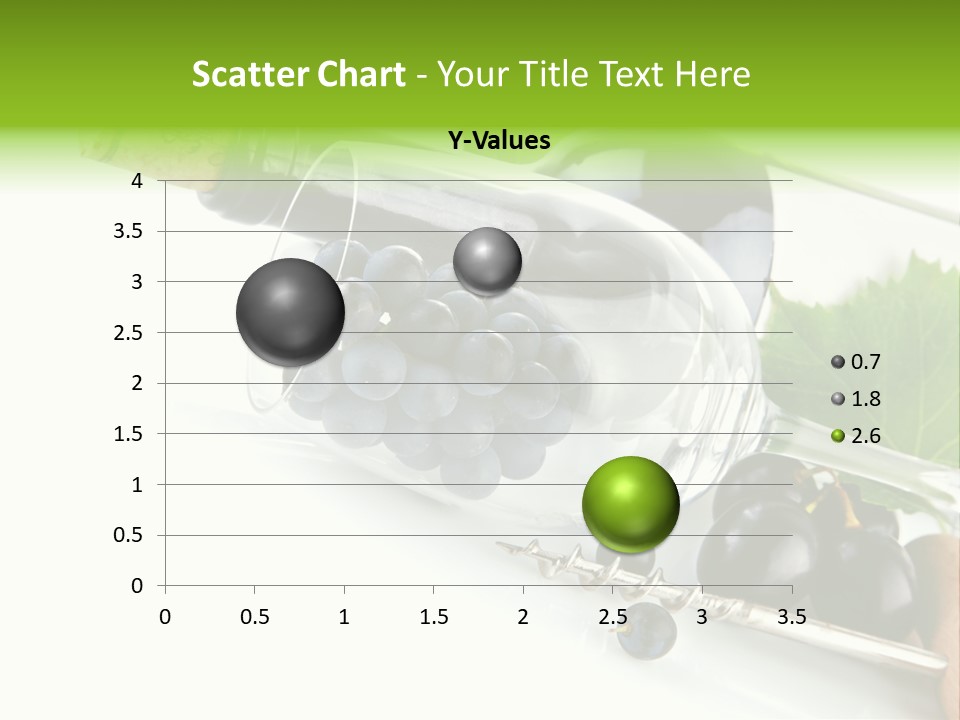 Scatter Chart - Your Title Text Here

Y-Values

4
3.5
3
2.5
2
1.5
1
0.5
0

0 0.5 1 1.5 2 2.5 3 3.5

0.7
1.8
2.6